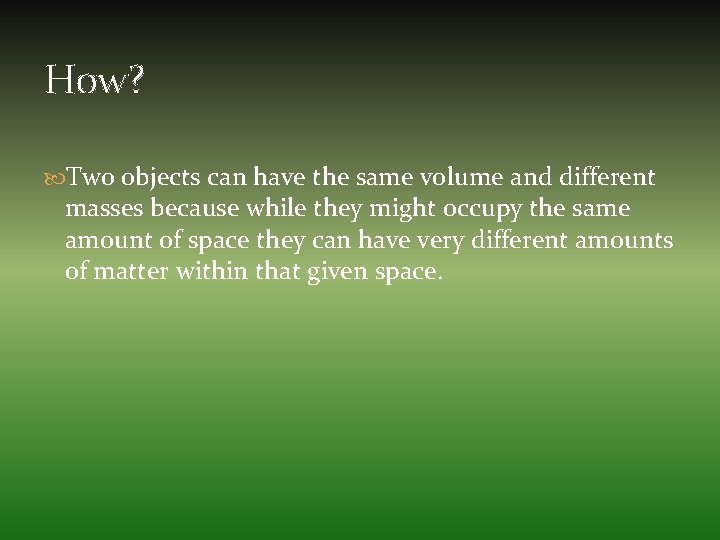 How?

Two objects can have the same volume and different masses because while they might occupy the same amount of space they can have very different amounts of matter within that given space.